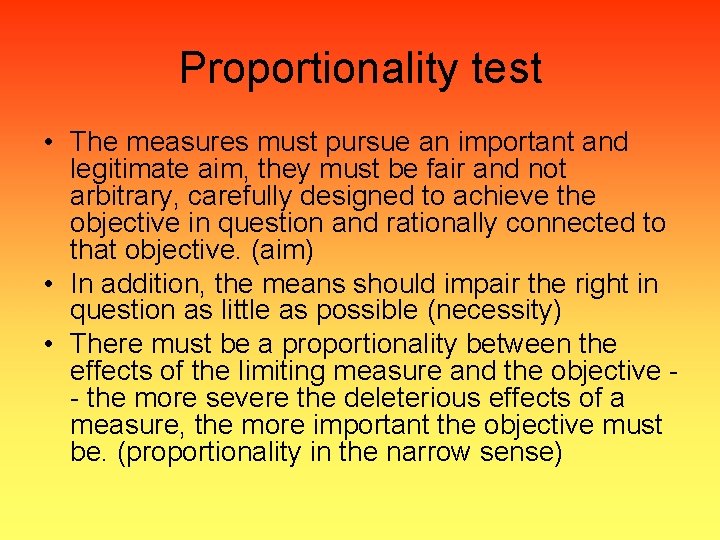 Proportionality test

• The measures must pursue an important and legitimate aim, they must be fair and not arbitrary, carefully designed to achieve the objective in question and rationally connected to that objective. (aim)
• In addition, the means should impair the right in question as little as possible (necessity)
• There must be a proportionality between the effects of the limiting measure and the objective -- the more severe the deleterious effects of a measure, the more important the objective must be. (proportionality in the narrow sense)